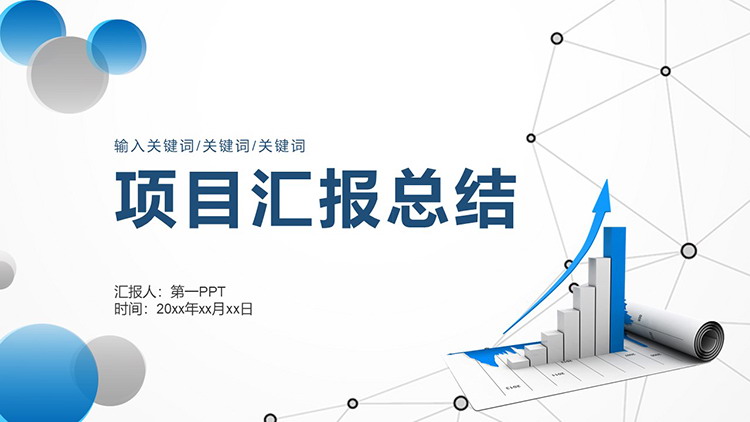 输入关键词/关键词/关键词

项目汇报总结

汇报人：第一PPT
时间：20xx年xx月xx日